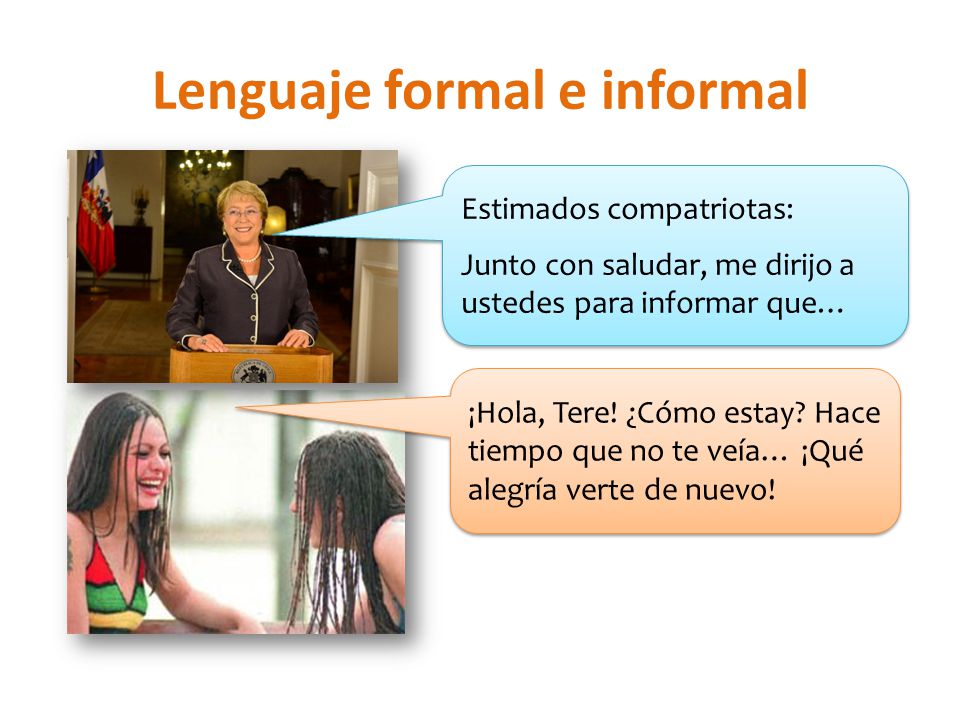 Lenguaje formal e informal

Estimados compatriotas:

Junto con saludar, me dirijo a ustedes para informar que…

¡Hola, Tere! ¿Cómo estay? Hace tiempo que no te veía… ¡Qué alegría verte de nuevo!